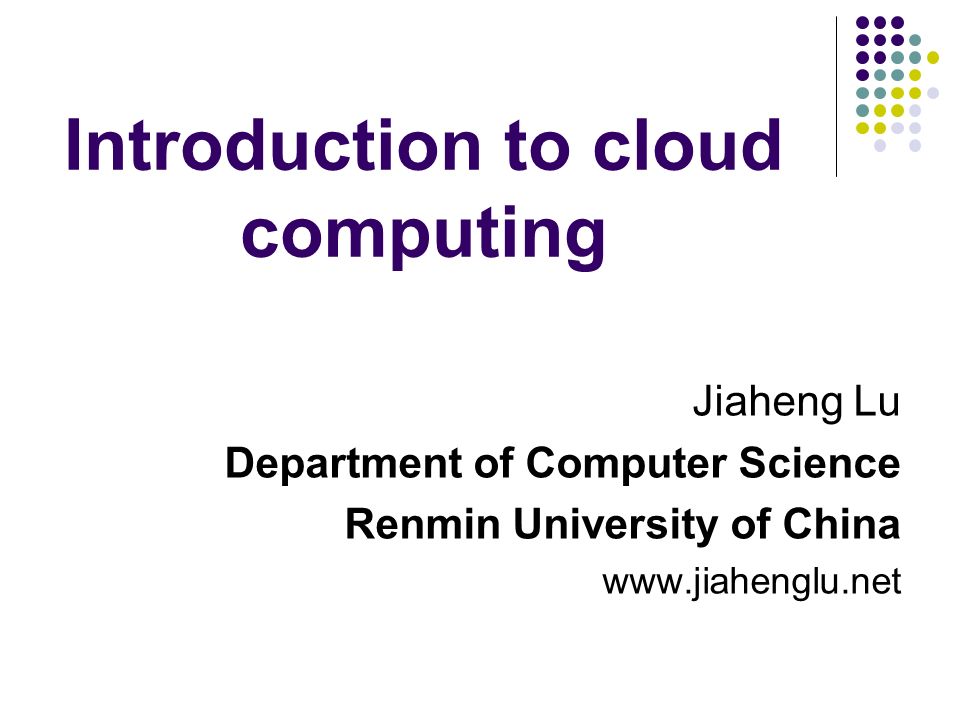 Introduction to cloud computing

Jiaheng Lu
Department of Computer Science
Renmin University of China
www.jiahenglu.net